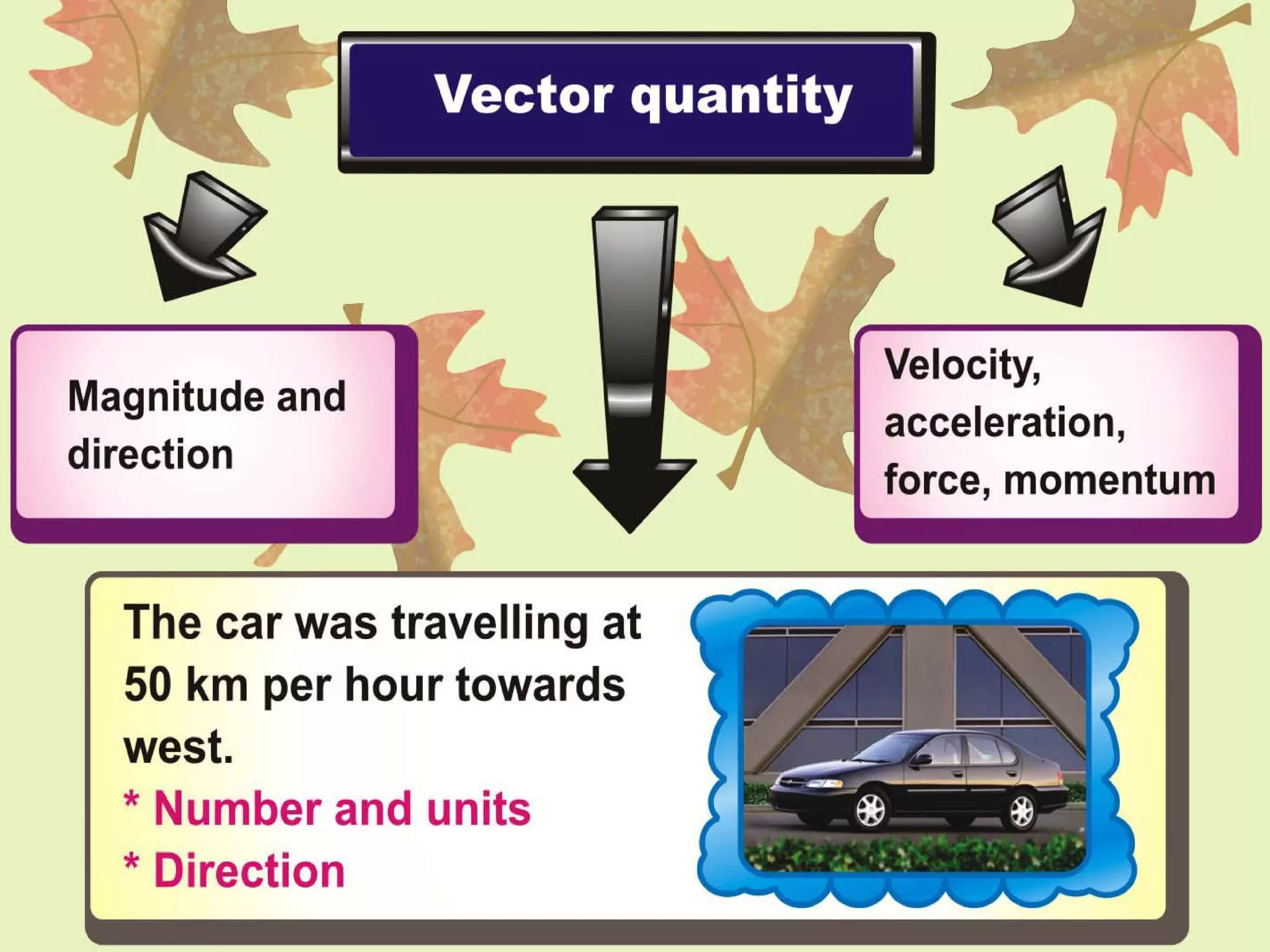 Vector quantity

Magnitude and direction

Velocity, acceleration, force, momentum

The car was travelling at 50 km per hour towards west.

* Number and units

* Direction